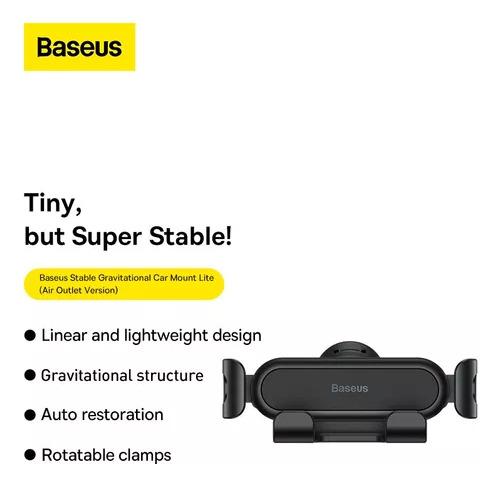 Baseus

Tiny,
but Super Stable!

Baseus Stable Gravitational Car Mount Lite (Air Outlet Version)

● Linear and lightweight design

● Gravitational structure

● Auto restoration

● Rotatable clamps

Baseus